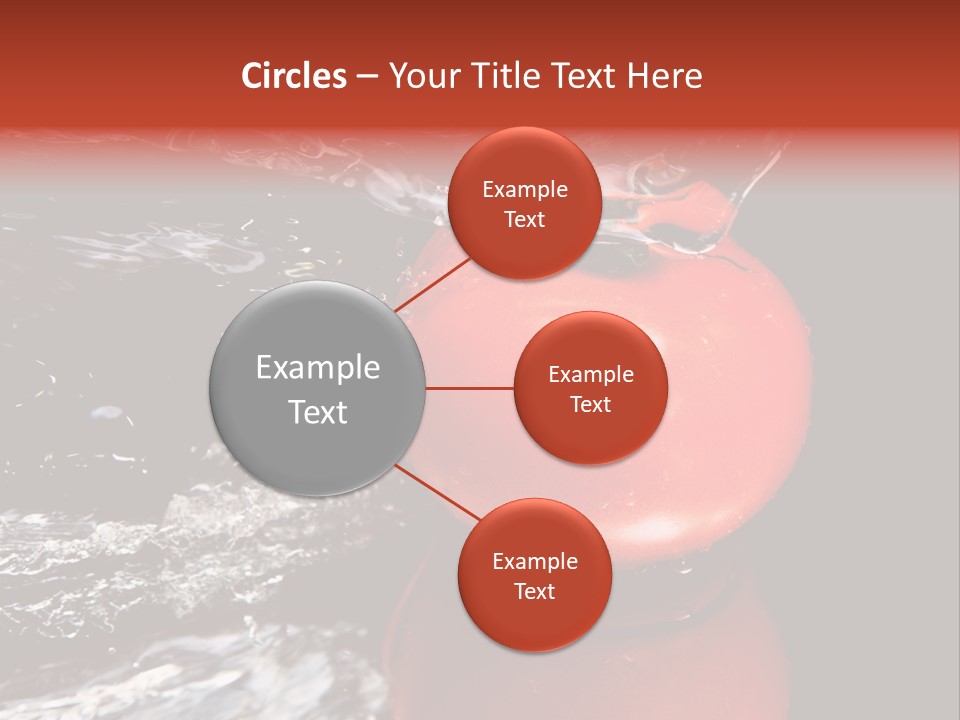 Circles – Your Title Text Here

Example Text

Example Text

Example Text

Example Text